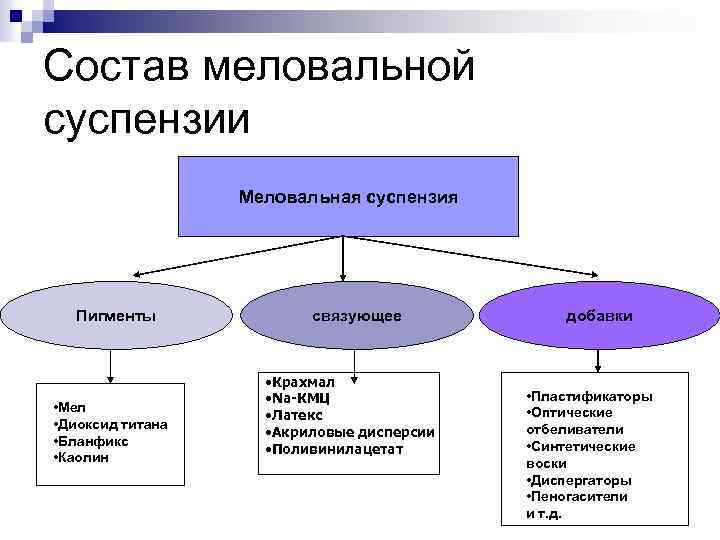 Состав меловальной суспензии

Меловальная суспензия

Пигменты

связующее

добавки

•Мел
•Диоксид титана
•Бланфикс
•Каолин

•Крахмал
•Na-КМЦ
•Латекс
•Акриловые дисперсии
•Поливинилацетат

•Пластификаторы
•Оптические отбеливатели
•Синтетические воски
•Диспергаторы
•Пеногасители
и т.д.